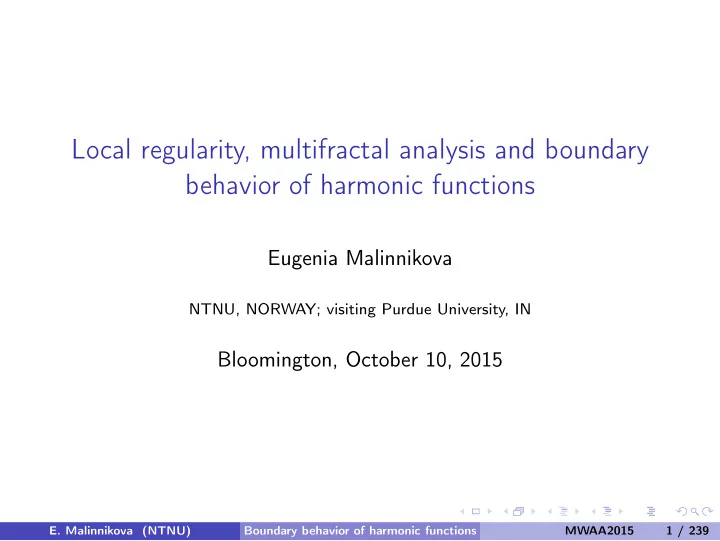 Local regularity, multifractal analysis and boundary behavior of harmonic functions

Eugenia Malinnikova

NTNU, NORWAY; visiting Purdue University, IN

Bloomington, October 10, 2015

E. Malinnikova (NTNU) Boundary behavior of harmonic functions MWAA2015 1 / 239